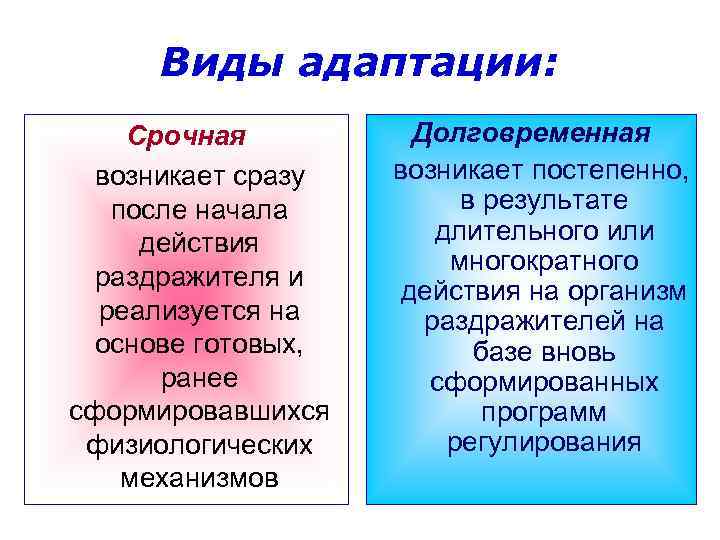 Виды адаптации:

Срочная

возникает сразу после начала действия раздражителя и реализуется на основе готовых, ранее сформировавшихся физиологических механизмов

Долговременная

возникает постепенно, в результате длительного или многократного действия на организм раздражителей на базе вновь сформированных программ регулирования